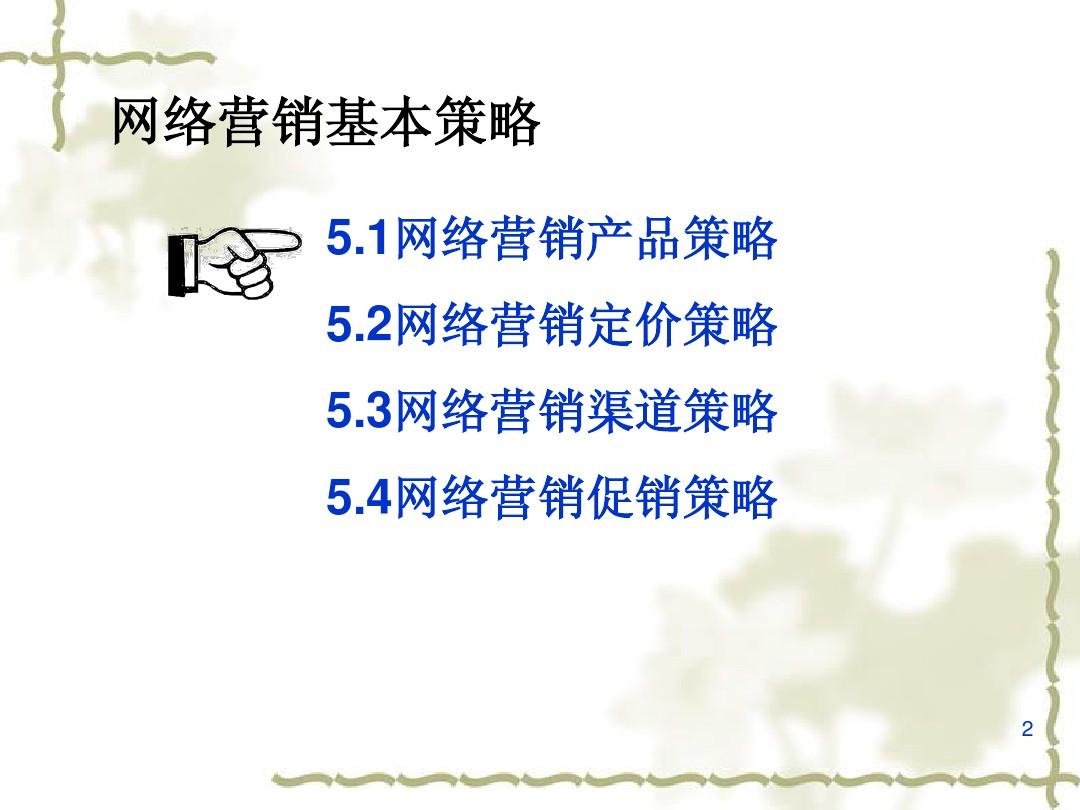 网络营销基本策略

5.1网络营销产品策略

5.2网络营销定价策略

5.3网络营销渠道策略

5.4网络营销促销策略

2